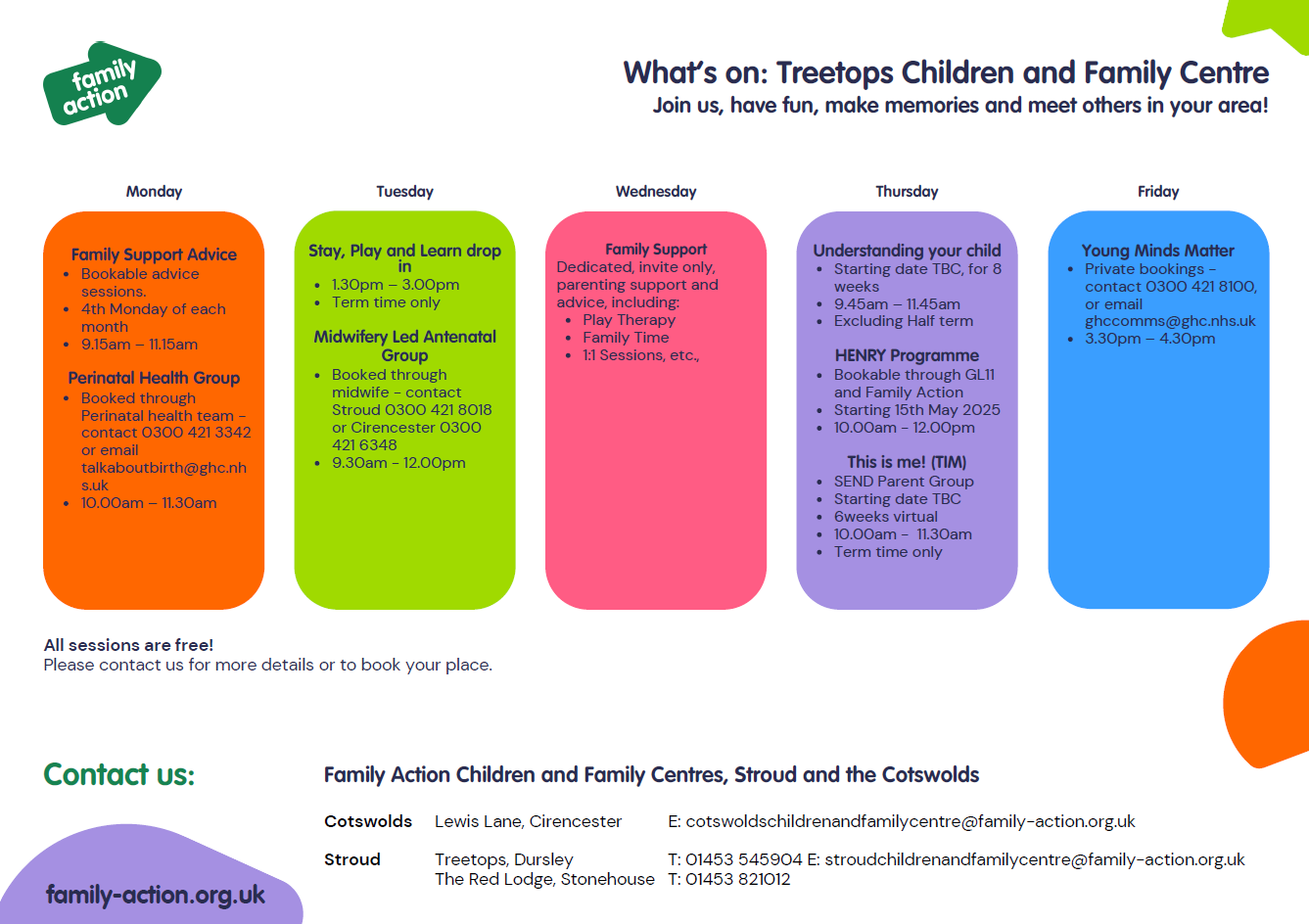 family action

What's on: Treetops Children and Family Centre
Join us, have fun, make memories and meet others in your area!

Monday

Family Support Advice
- Bookable advice sessions.
- 4th Monday of each month
- 9.15am – 11.15am

Perinatal Health Group
- Booked through Perinatal health team – contact 0300 421 3342 or email talkaboutbirth@ghc.nhs.uk
- 10.00am – 11.30am

Tuesday

Stay, Play and Learn drop in
- 1.30pm – 3.00pm
- Term time only

Midwifery Led Antenatal Group
- Booked through midwife – contact Stroud 0300 421 8018 or Cirencester 0300 421 6348
- 9.30am - 12.00pm

Wednesday

Family Support
Dedicated, invite only, parenting support and advice, including:
- Play Therapy
- Family Time
- 1:1 Sessions, etc.,

Thursday

Understanding your child
- Starting date TBC, for 8 weeks
- 9.45am – 11.45am
- Excluding Half term

HENRY Programme
- Bookable through GL11 and Family Action
- Starting 15th May 2025
- 10.00am - 12.00pm

This is me! (TIM)
- SEND Parent Group
- Starting date TBC
- 6weeks virtual
- 10.00am - 11.30am
- Term time only

Friday

Young Minds Matter
- Private bookings – contact 0300 421 8100, or email ghccomms@ghc.nhs.uk
- 3.30pm – 4.30pm

All sessions are free!
Please contact us for more details or to book your place.

Contact us:

Family Action Children and Family Centres, Stroud and the Cotswolds

Cotswolds Lewis Lane, Cirencester E: cotswoldschildrenandfamilycentre@family-action.org.uk

Stroud Treetops, Dursley T: 01453 545904 E: stroudchildrenandfamilycentre@family-action.org.uk
The Red Lodge, Stonehouse T: 01453 821012

family-action.org.uk